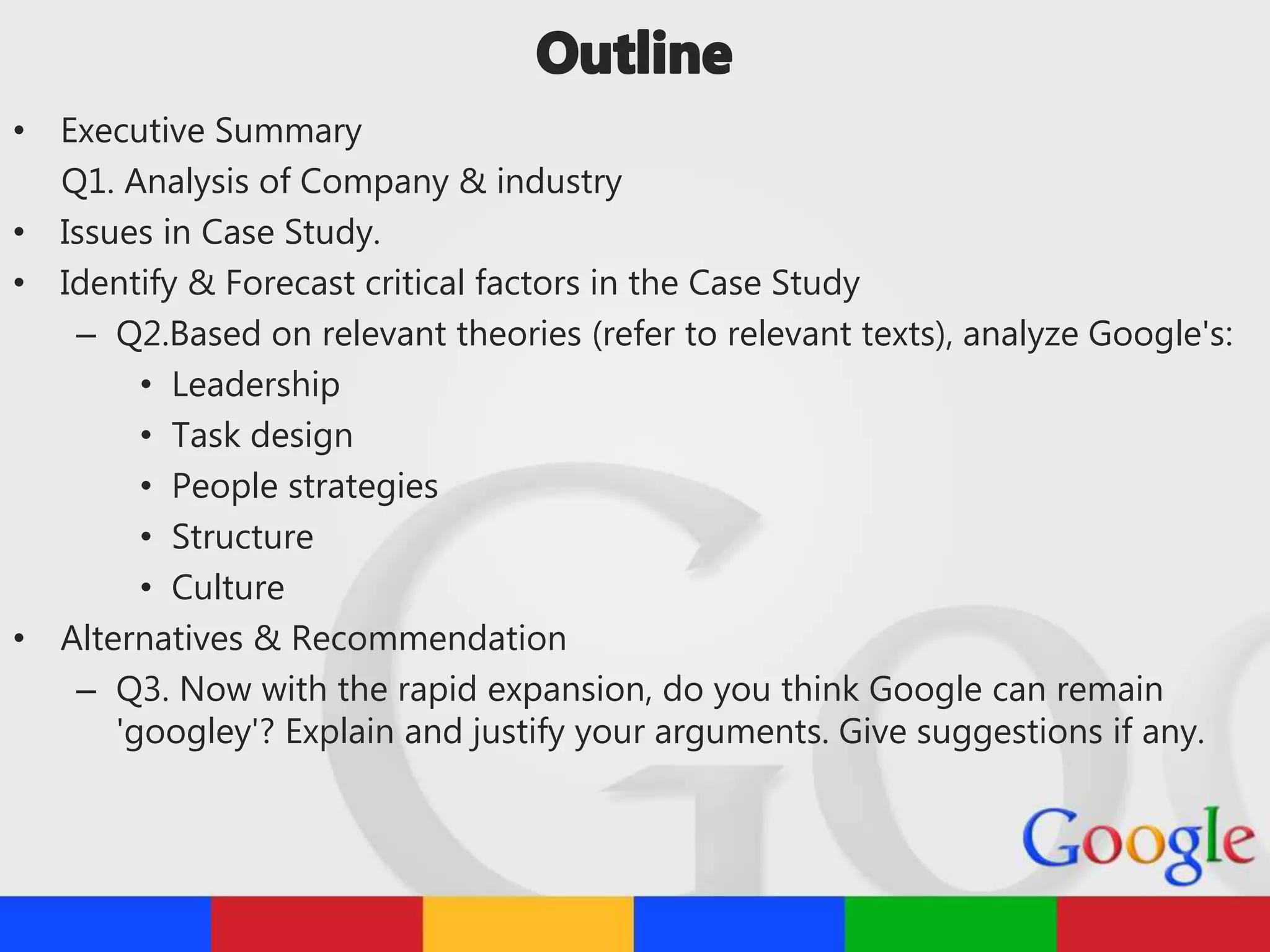 Outline

• Executive Summary
Q1. Analysis of Company & industry
• Issues in Case Study.
• Identify & Forecast critical factors in the Case Study
– Q2.Based on relevant theories (refer to relevant texts), analyze Google's:
• Leadership
• Task design
• People strategies
• Structure
• Culture
• Alternatives & Recommendation
– Q3. Now with the rapid expansion, do you think Google can remain 'googley'? Explain and justify your arguments. Give suggestions if any.

Google